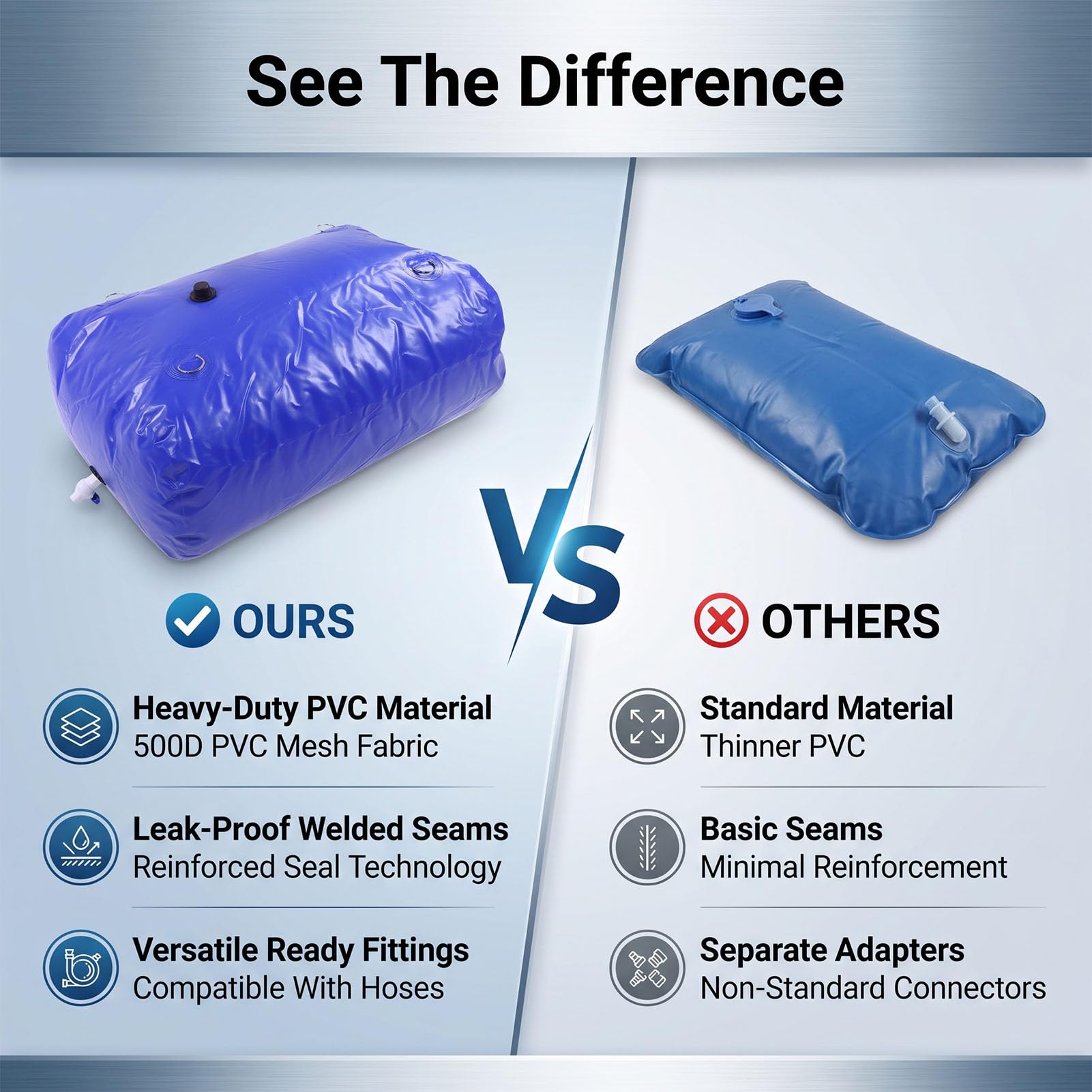 See The Difference

VS

OURS

Heavy-Duty PVC Material
500D PVC Mesh Fabric

Leak-Proof Welded Seams
Reinforced Seal Technology

Versatile Ready Fittings
Compatible With Hoses

OTHERS

Standard Material
Thinner PVC

Basic Seams
Minimal Reinforcement

Separate Adapters
Non-Standard Connectors